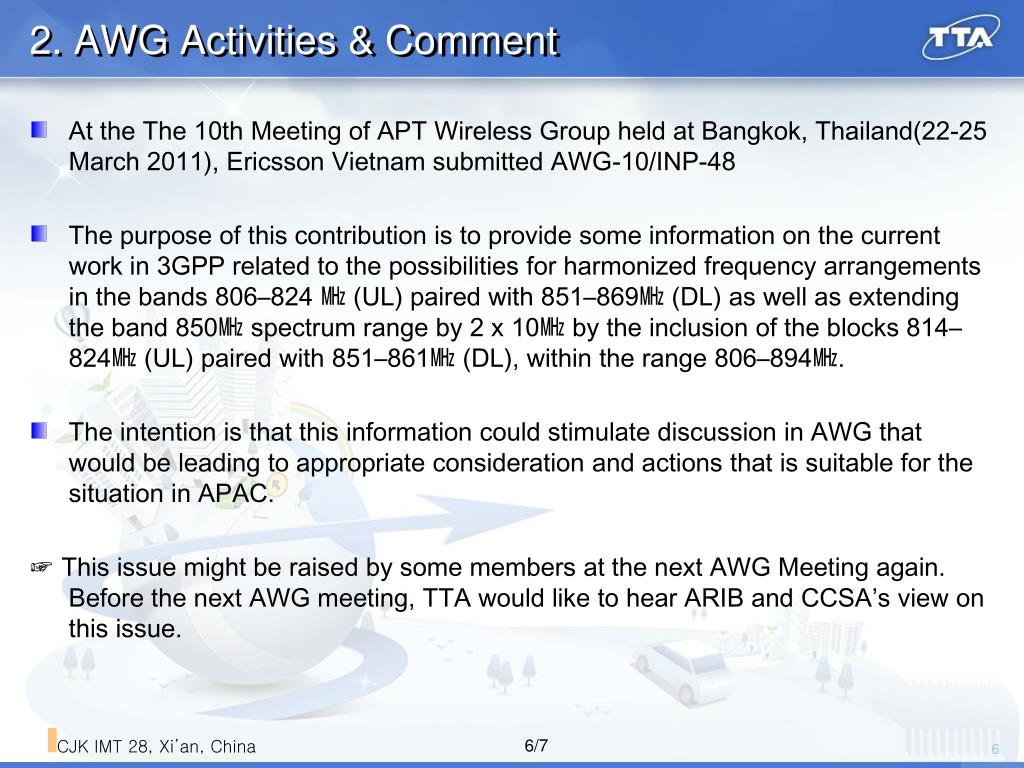 2. AWG Activities & Comment

TTA

At the The 10th Meeting of APT Wireless Group held at Bangkok, Thailand(22-25 March 2011), Ericsson Vietnam submitted AWG-10/INP-48

The purpose of this contribution is to provide some information on the current work in 3GPP related to the possibilities for harmonized frequency arrangements in the bands 806–824 ㎒ (UL) paired with 851–869㎒ (DL) as well as extending the band 850㎒ spectrum range by 2 x 10㎒ by the inclusion of the blocks 814–824㎒ (UL) paired with 851–861㎒ (DL), within the range 806–894㎒.

The intention is that this information could stimulate discussion in AWG that would be leading to appropriate consideration and actions that is suitable for the situation in APAC.

☞ This issue might be raised by some members at the next AWG Meeting again. Before the next AWG meeting, TTA would like to hear ARIB and CCSA's view on this issue.

CJK IMT 28, Xi'an, China

6/7

6